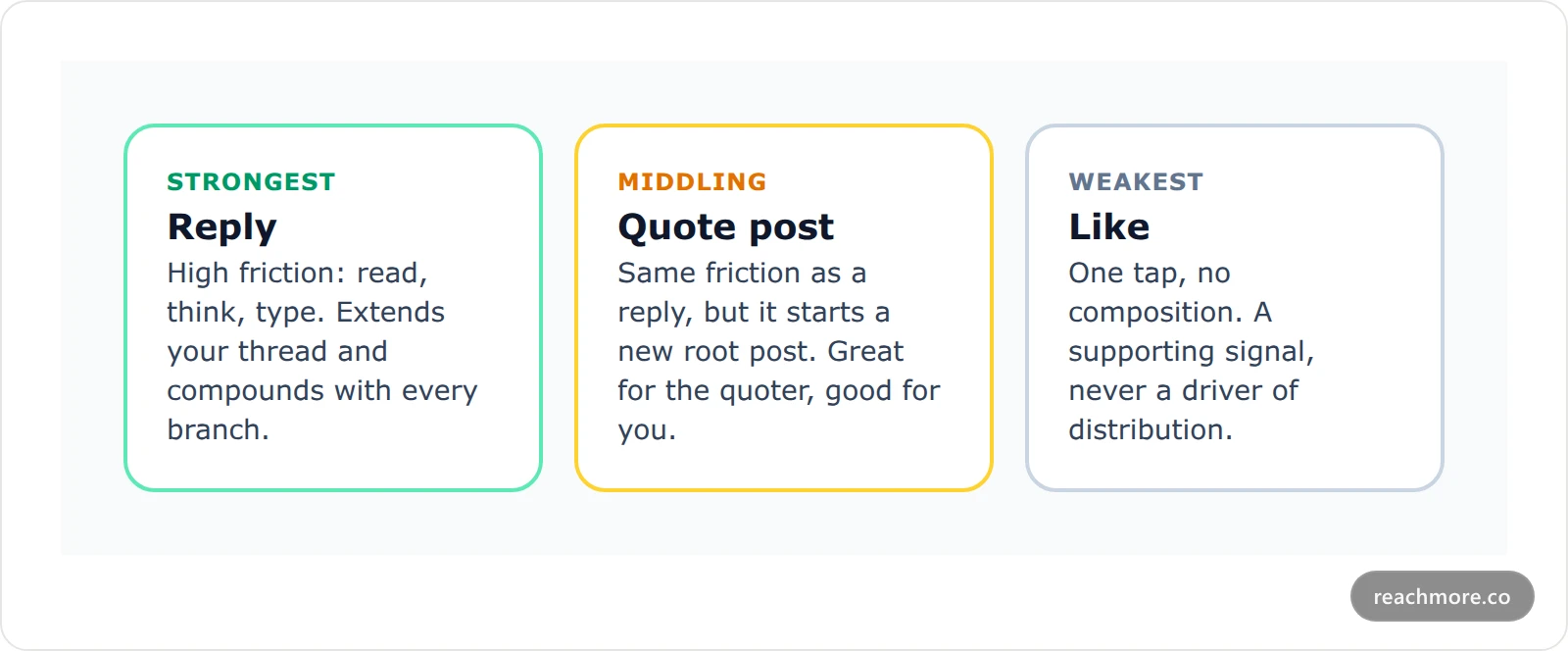 STRONGEST
Reply
High friction: read, think, type. Extends your thread and compounds with every branch.

MIDDLING
Quote post
Same friction as a reply, but it starts a new root post. Great for the quoter, good for you.

WEAKEST
Like
One tap, no composition. A supporting signal, never a driver of distribution.

reachmore.co